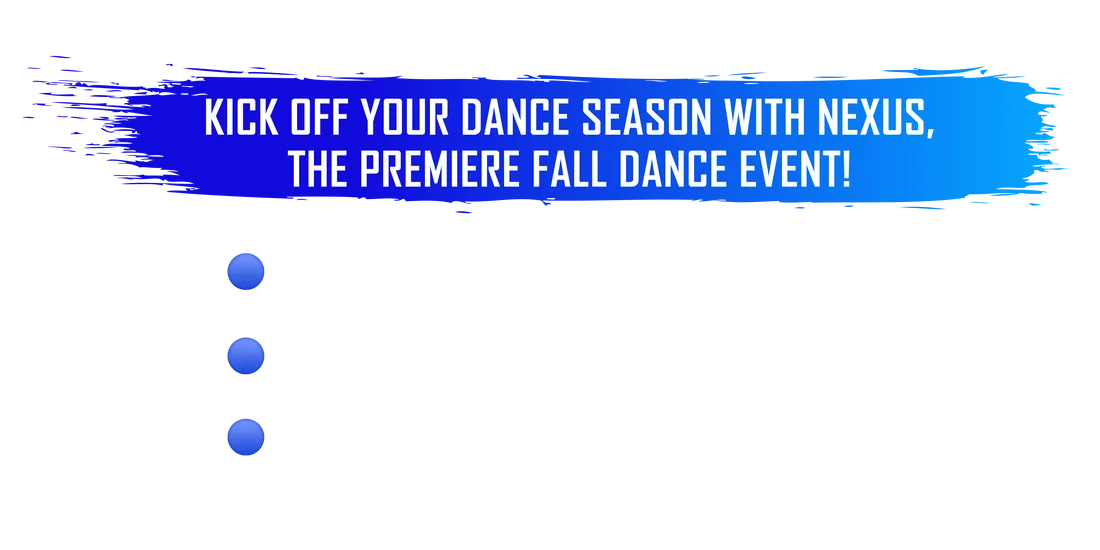 KICK OFF YOUR DANCE SEASON WITH NEXUS,
THE PREMIERE FALL DANCE EVENT!